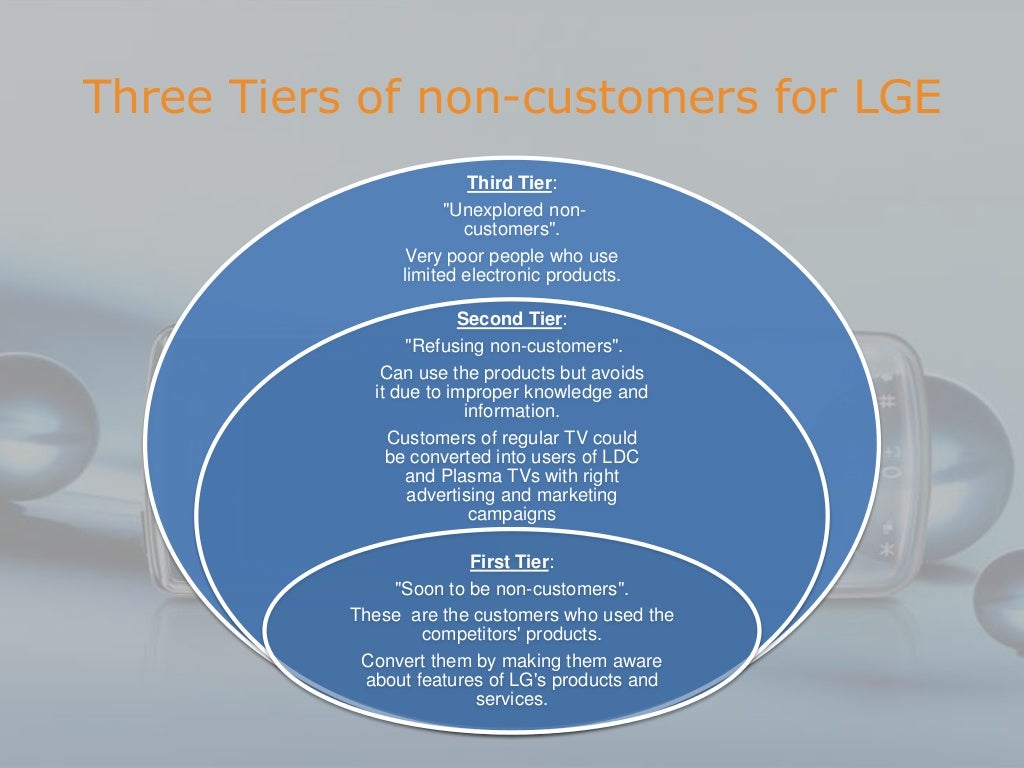 Three Tiers of non-customers for LGE

Third Tier:

"Unexplored non-customers".

Very poor people who use limited electronic products.

Second Tier:

"Refusing non-customers".

Can use the products but avoids it due to improper knowledge and information.

Customers of regular TV could be converted into users of LDC and Plasma TVs with right advertising and marketing campaigns

First Tier:

"Soon to be non-customers".

These are the customers who used the competitors' products.

Convert them by making them aware about features of LG's products and services.